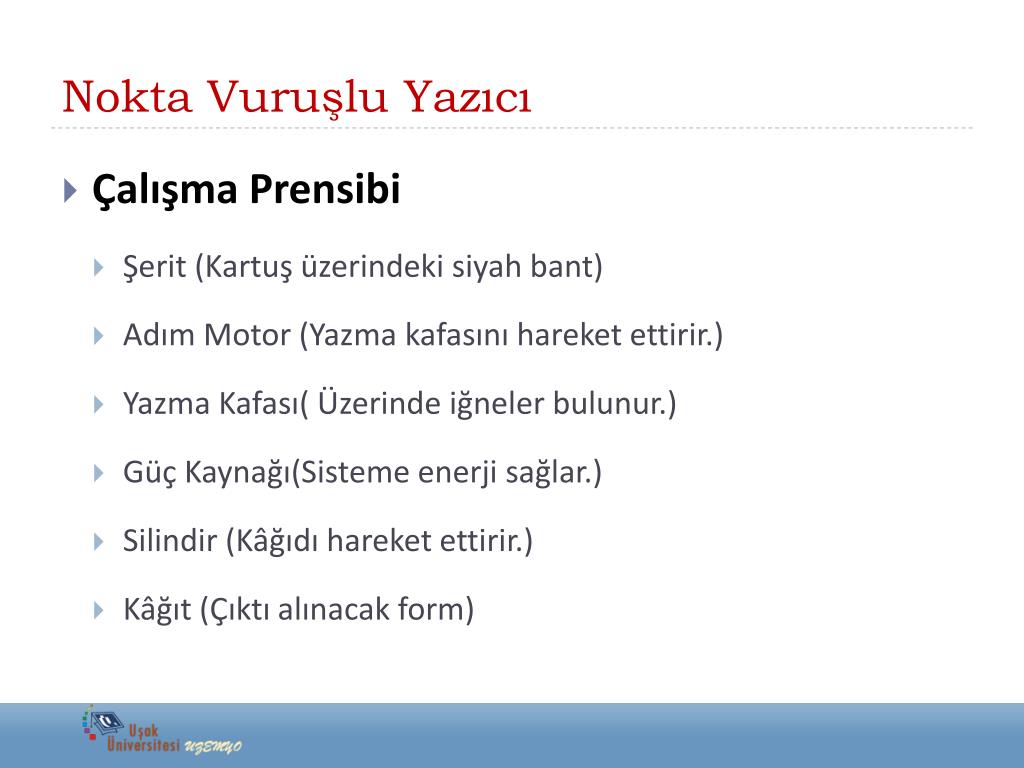 Nokta Vuruşlu Yazıcı

Çalışma Prensibi

Şerit (Kartuş üzerindeki siyah bant)

Adım Motor (Yazma kafasını hareket ettirir.)

Yazma Kafası( Üzerinde iğneler bulunur.)

Güç Kaynağı(Sisteme enerji sağlar.)

Silindir (Kâğıdı hareket ettirir.)

Kâğıt (Çıktı alınacak form)

Uşak Üniversitesi UZEMYO